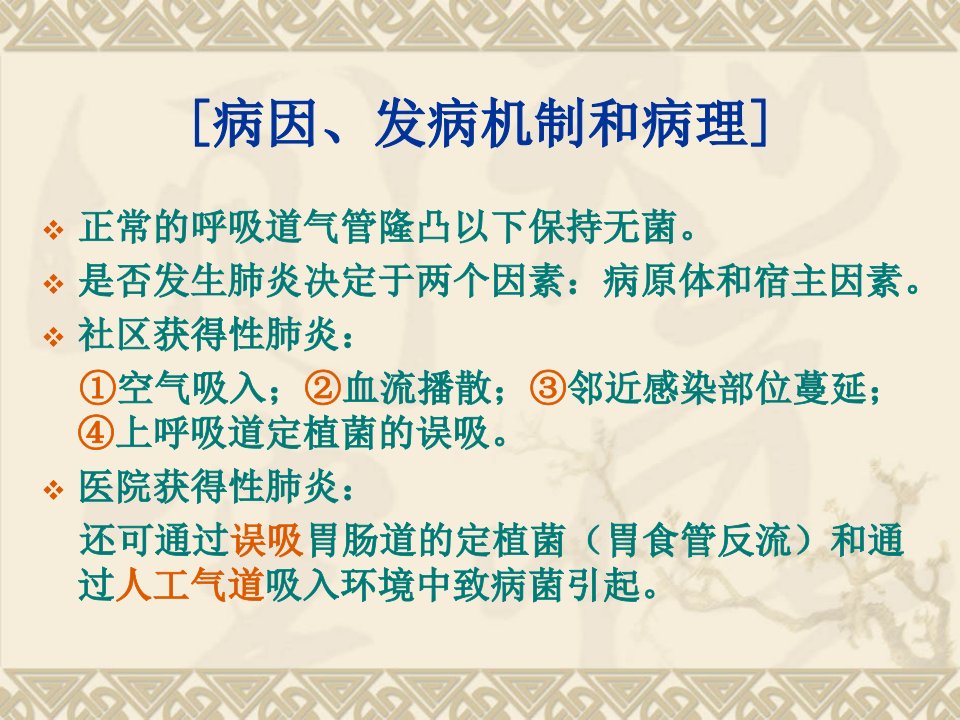 [病因、发病机制和病理]

❖ 正常的呼吸道气管隆凸以下保持无菌。

❖ 是否发生肺炎决定于两个因素：病原体和宿主因素。

❖ 社区获得性肺炎：

①空气吸入；②血流播散；③邻近感染部位蔓延；④上呼吸道定植菌的误吸。

❖ 医院获得性肺炎：

还可通过误吸胃肠道的定植菌（胃食管反流）和通过人工气道吸入环境中致病菌引起。